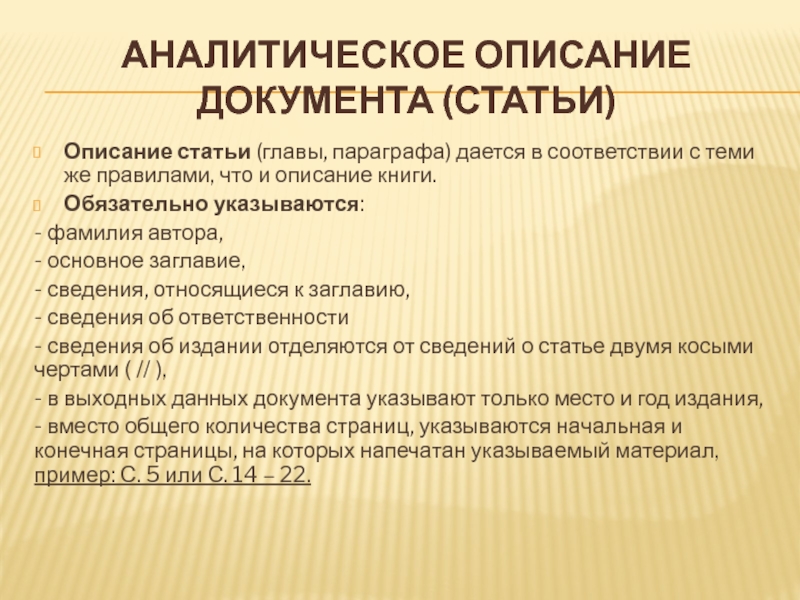 АНАЛИТИЧЕСКОЕ ОПИСАНИЕ ДОКУМЕНТА (СТАТЬИ)

Описание статьи (главы, параграфа) дается в соответствии с теми же правилами, что и описание книги.

Обязательно указываются:

- фамилия автора,
- основное заглавие,
- сведения, относящиеся к заглавию,
- сведения об ответственности
- сведения об издании отделяются от сведений о статье двумя косыми чертами ( // ),
- в выходных данных документа указывают только место и год издания,
- вместо общего количества страниц, указываются начальная и конечная страницы, на которых напечатан указываемый материал, пример: С. 5 или С. 14 – 22.